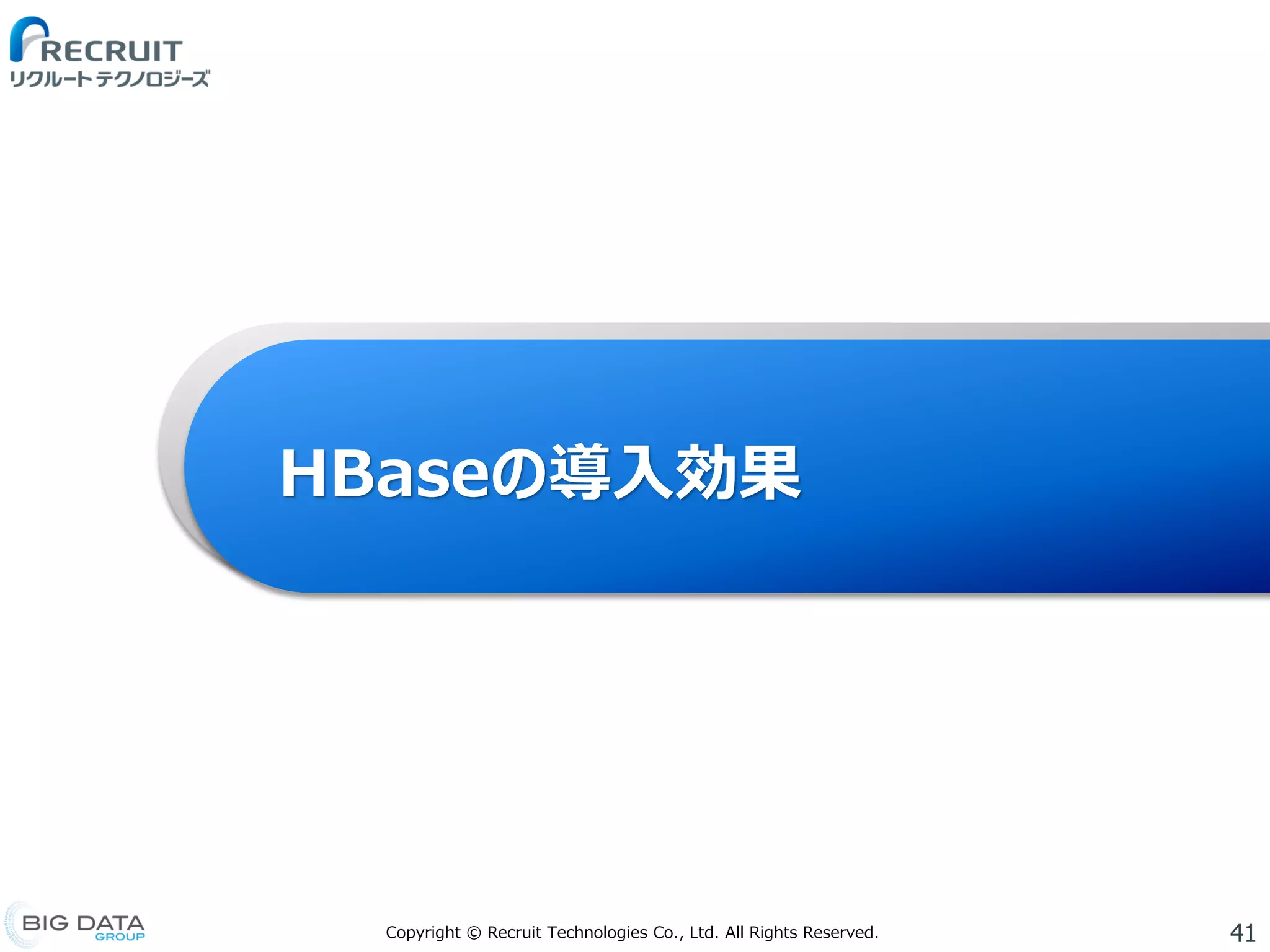 RECRUIT
リクルートテクノロジーズ

HBaseの導入効果

BIG DATA
GROUP

Copyright © Recruit Technologies Co., Ltd. All Rights Reserved.

41